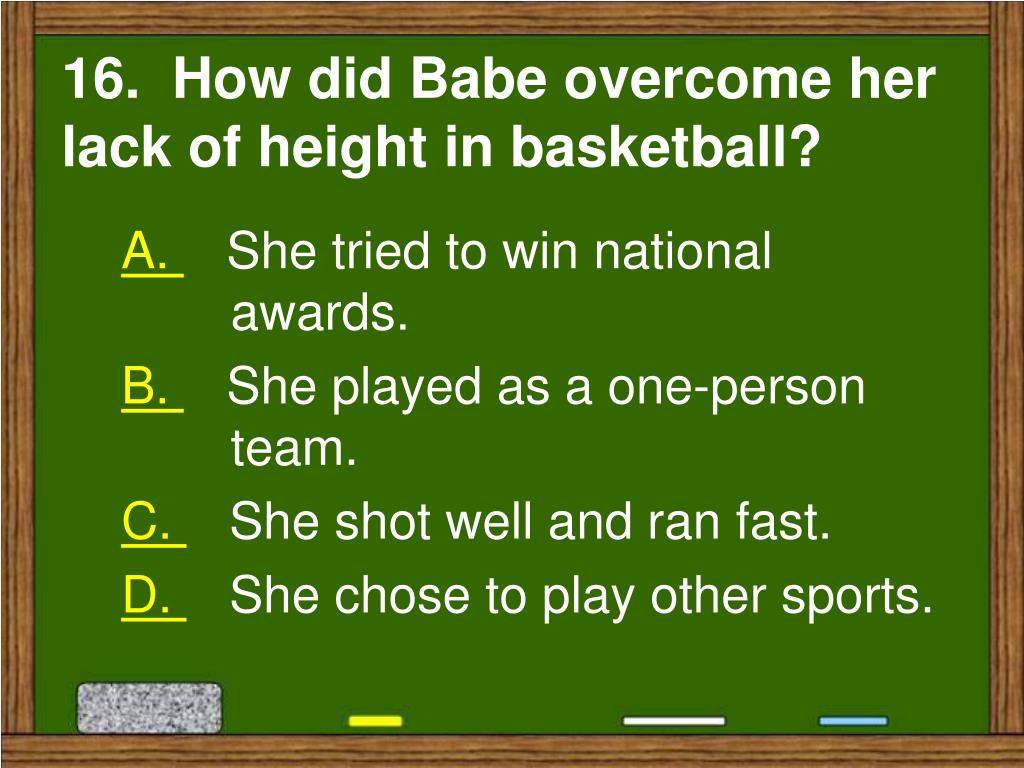 16. How did Babe overcome her lack of height in basketball?

A. She tried to win national awards.

B. She played as a one-person team.

C. She shot well and ran fast.

D. She chose to play other sports.